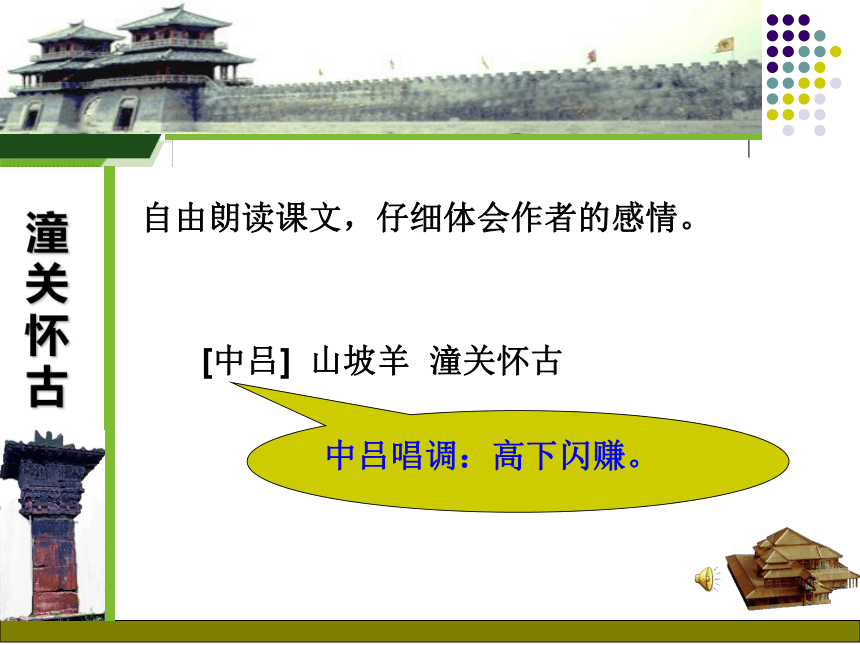 潼关怀古

自由朗读课文，仔细体会作者的感情。

[中吕] 山坡羊 潼关怀古

中吕唱调：高下闪赚。